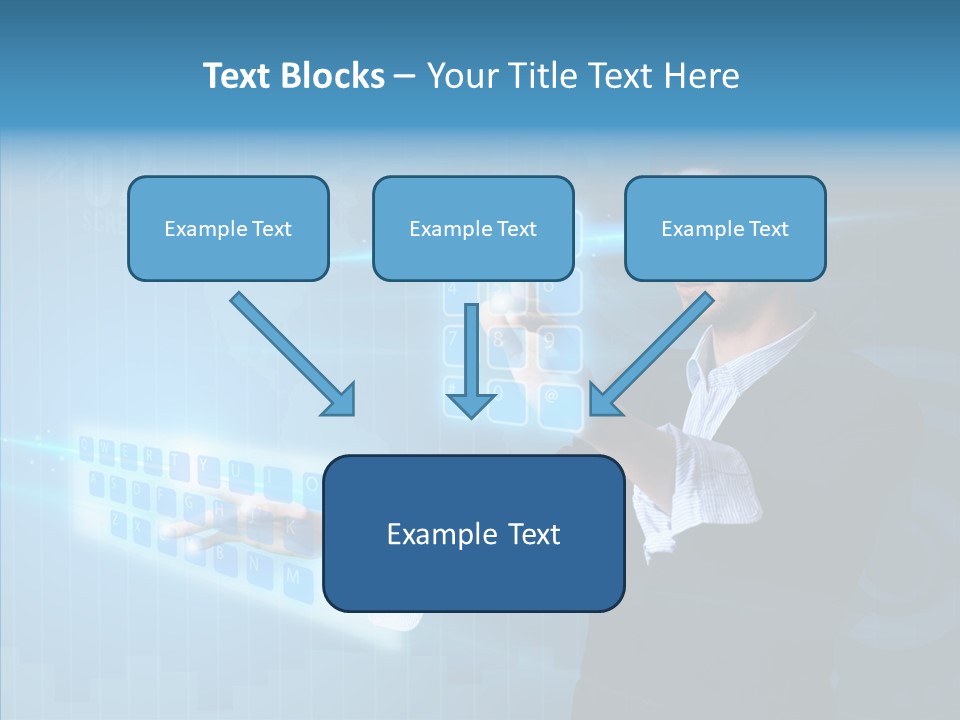 Text Blocks – Your Title Text Here

Example Text

Example Text

Example Text

Example Text